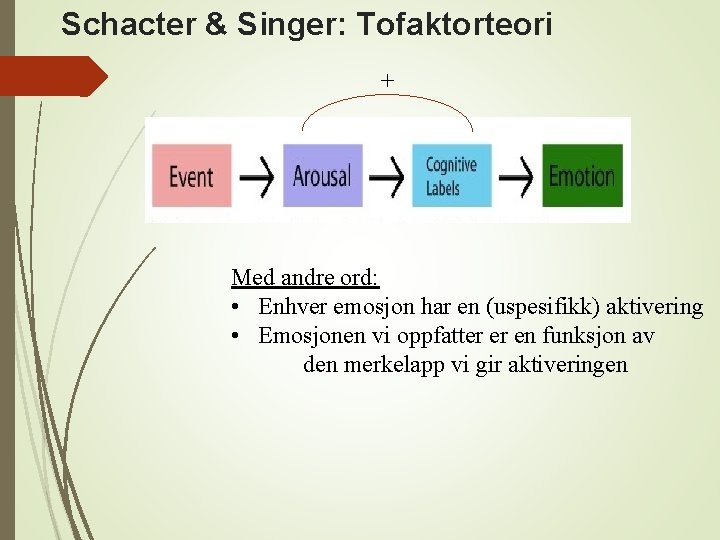 Schacter & Singer: Tofaktorteori

+

Event → Arousal → Cognitive Labels → Emotion

Med andre ord:
• Enhver emosjon har en (uspesifikk) aktivering
• Emosjonen vi oppfatter er en funksjon av den merkelapp vi gir aktiveringen